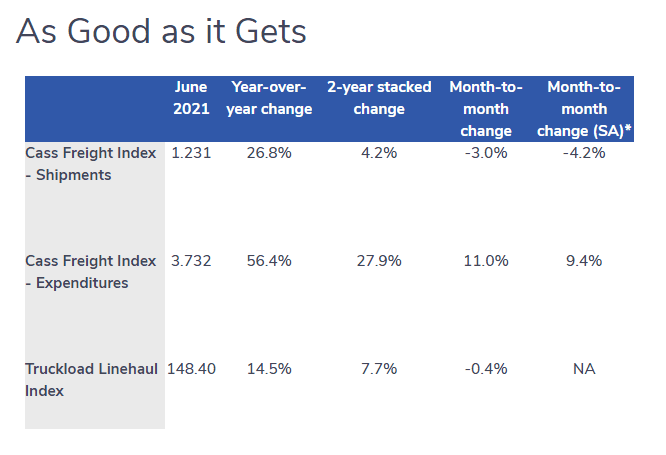 As Good as it Gets

|  | June 2021 | Year-over-year change | 2-year stacked change | Month-to-month change | Month-to-month change (SA)* |
|---|---|---|---|---|---|
| Cass Freight Index - Shipments | 1.231 | 26.8% | 4.2% | -3.0% | -4.2% |
| Cass Freight Index - Expenditures | 3.732 | 56.4% | 27.9% | 11.0% | 9.4% |
| Truckload Linehaul Index | 148.40 | 14.5% | 7.7% | -0.4% | NA |